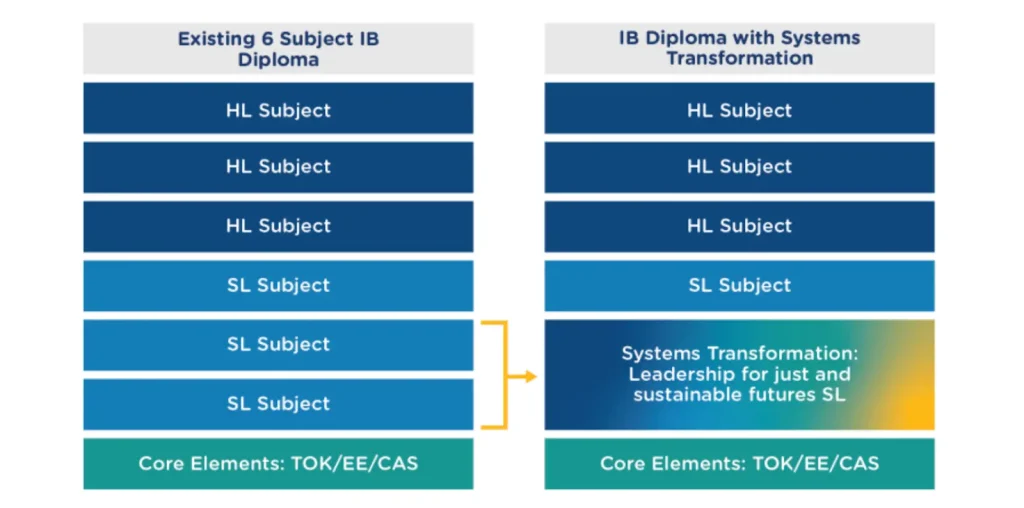 Existing 6 Subject IB Diploma

HL Subject

HL Subject

HL Subject

SL Subject

SL Subject

SL Subject

Core Elements: TOK/EE/CAS

IB Diploma with Systems Transformation

HL Subject

HL Subject

HL Subject

SL Subject

Systems Transformation: Leadership for just and sustainable futures SL

Core Elements: TOK/EE/CAS